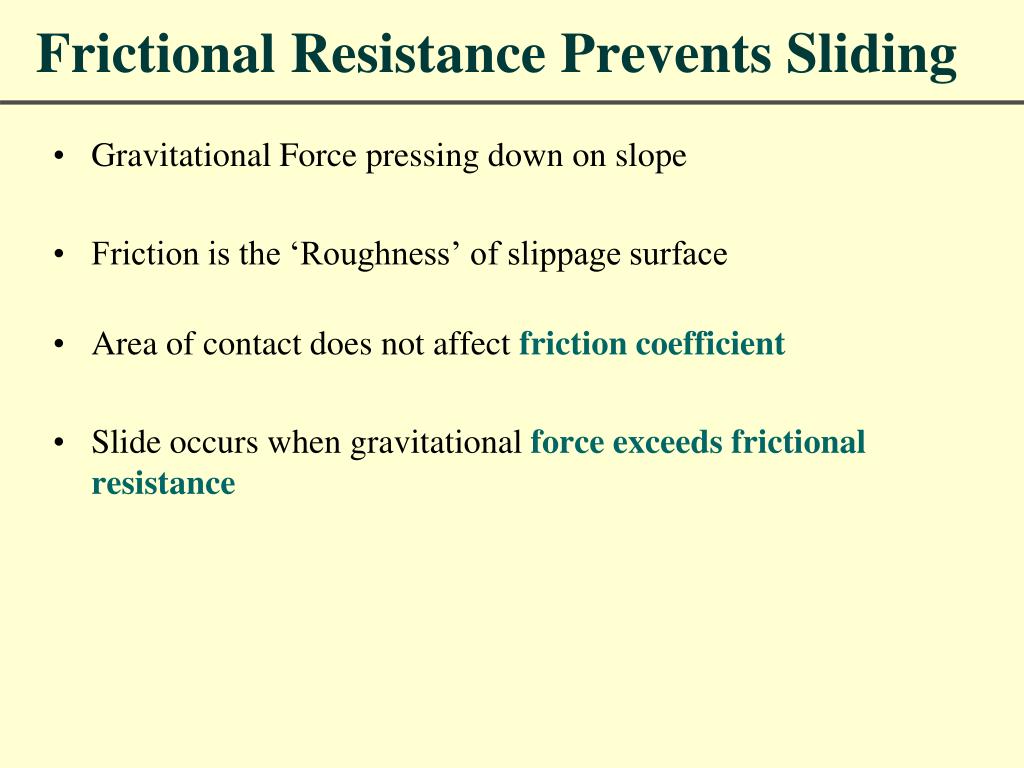 Frictional Resistance Prevents Sliding

• Gravitational Force pressing down on slope

• Friction is the ‘Roughness’ of slippage surface

• Area of contact does not affect friction coefficient

• Slide occurs when gravitational force exceeds frictional resistance